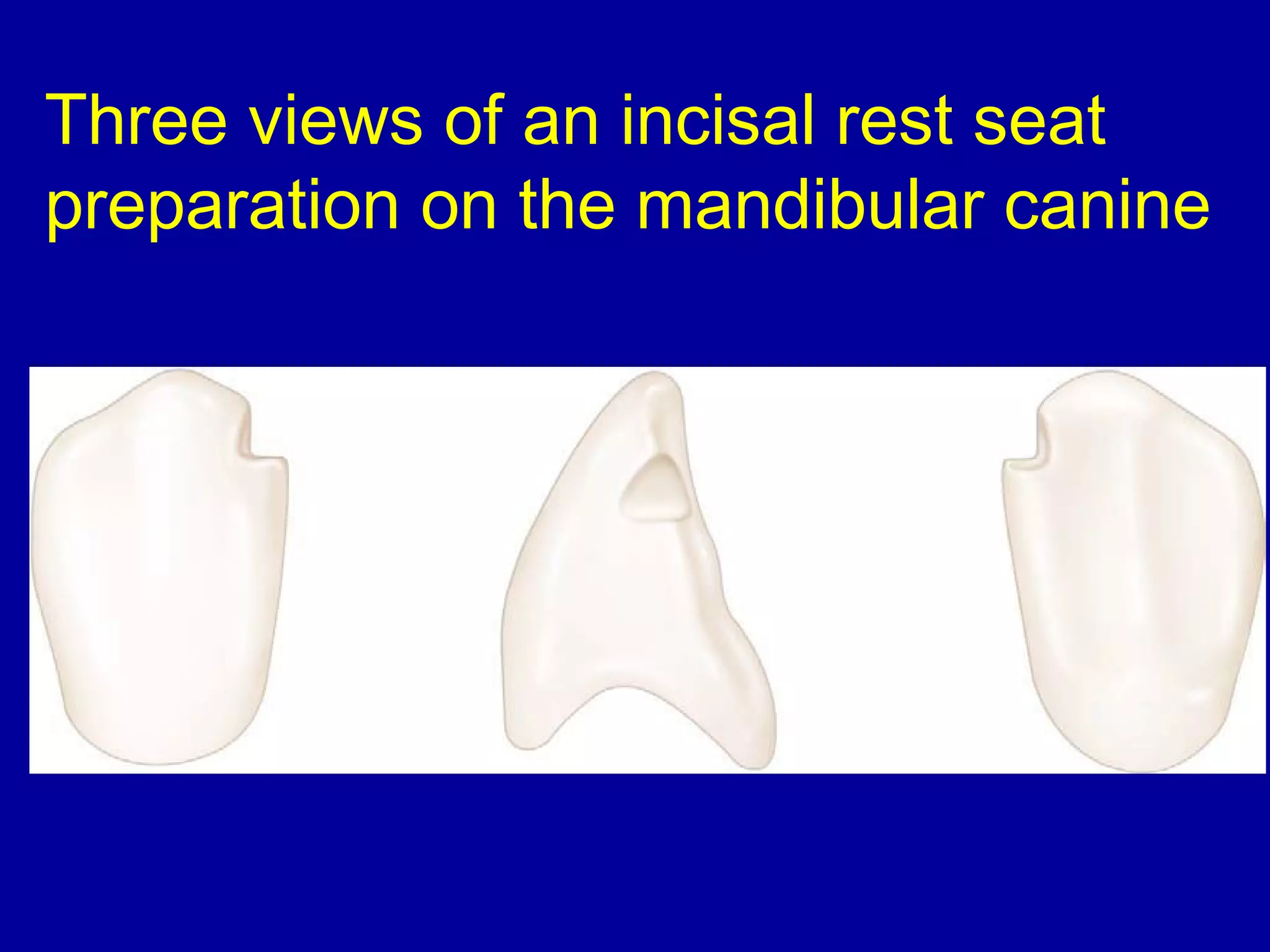 Three views of an incisal rest seat preparation on the mandibular canine